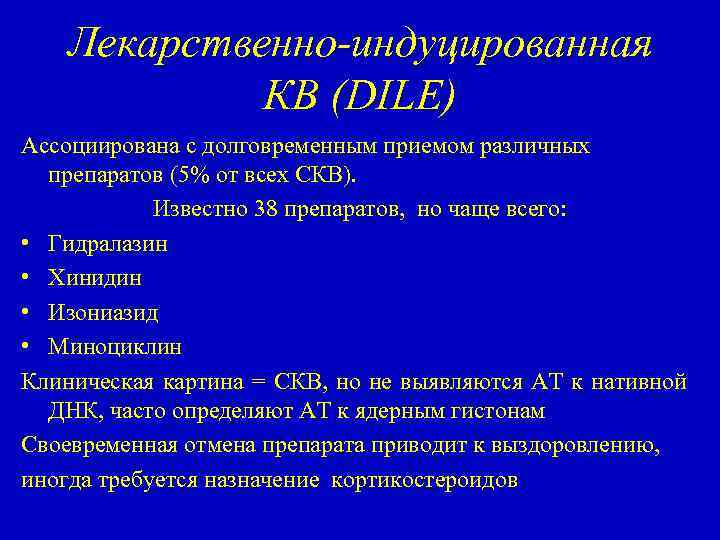 Лекарственно-индуцированная КВ (DILE)

Ассоциирована с долговременным приемом различных препаратов (5% от всех СКВ).

Известно 38 препаратов, но чаще всего:

• Гидралазин
• Хинидин
• Изониазид
• Миноциклин

Клиническая картина = СКВ, но не выявляются АТ к нативной ДНК, часто определяют АТ к ядерным гистонам

Своевременная отмена препарата приводит к выздоровлению,

иногда требуется назначение кортикостероидов